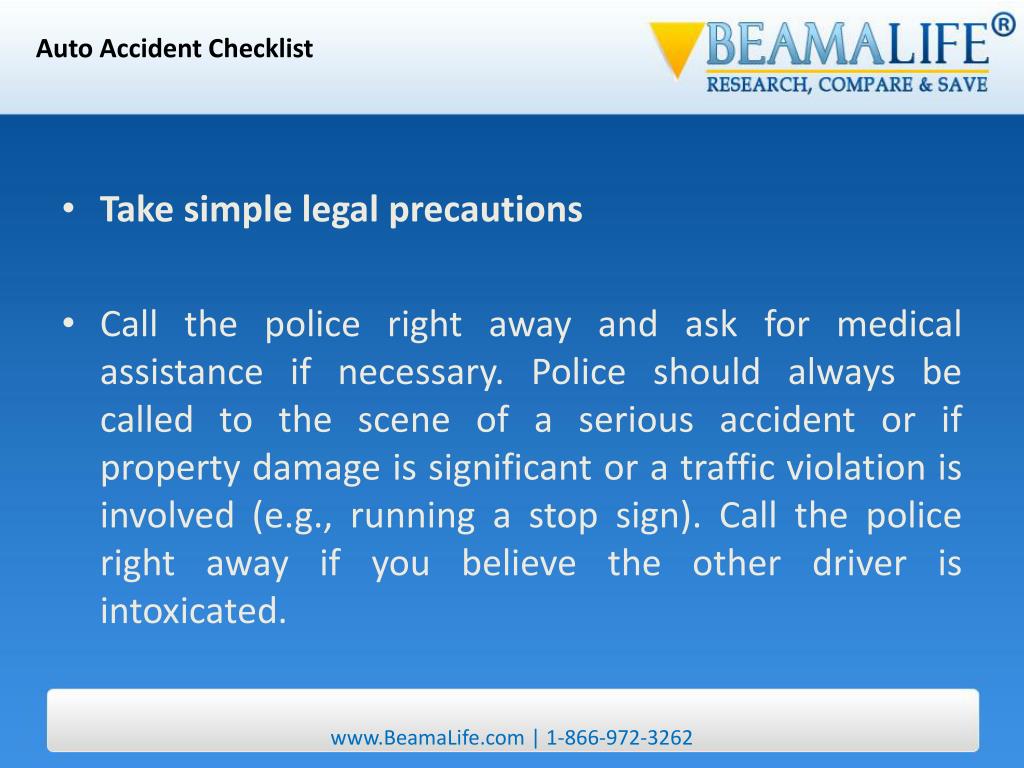 Auto Accident Checklist

BEAMALIFE®
RESEARCH, COMPARE & SAVE

• Take simple legal precautions

• Call the police right away and ask for medical assistance if necessary. Police should always be called to the scene of a serious accident or if property damage is significant or a traffic violation is involved (e.g., running a stop sign). Call the police right away if you believe the other driver is intoxicated.

www.BeamaLife.com | 1-866-972-3262